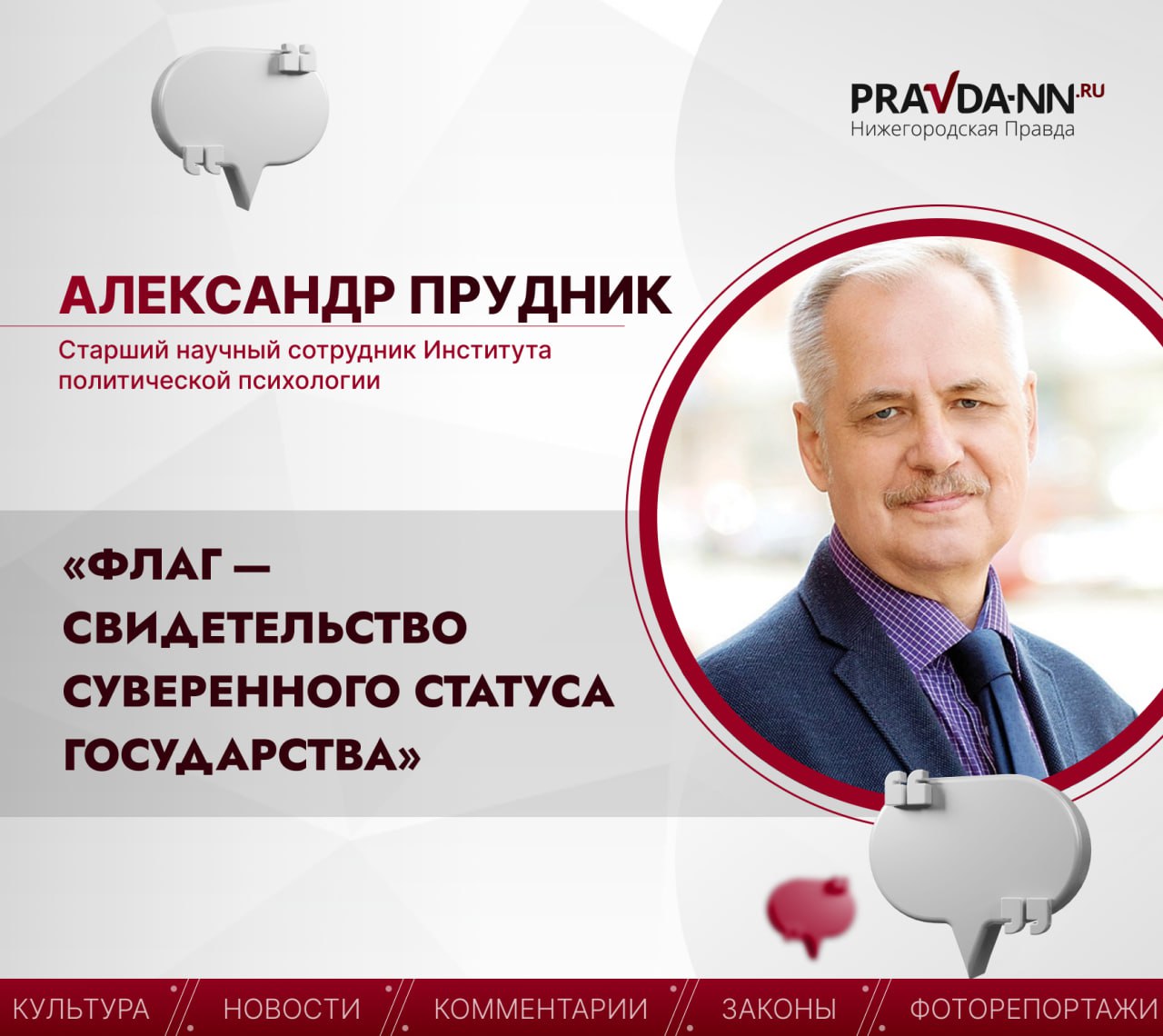 PRAVDA-NN.RU
Нижегородская Правда

АЛЕКСАНДР ПРУДНИК

Старший научный сотрудник Института политической психологии

«ФЛАГ — СВИДЕТЕЛЬСТВО СУВЕРЕННОГО СТАТУСА ГОСУДАРСТВА»

КУЛЬТУРА // НОВОСТИ // КОММЕНТАРИИ // ЗАКОНЫ // ФОТОРЕПОРТАЖИ